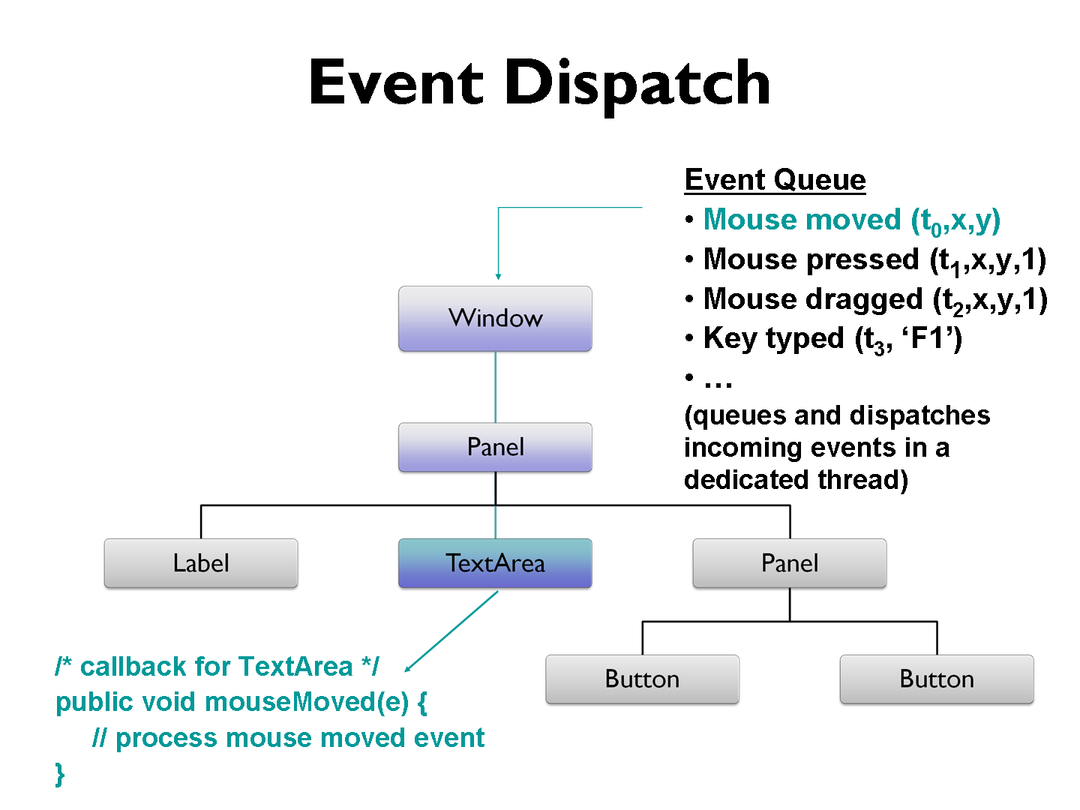 Event Dispatch

Event Queue
• Mouse moved ($t_0$,x,y)
• Mouse pressed ($t_1$,x,y,1)
• Mouse dragged ($t_2$,x,y,1)
• Key typed ($t_3$, 'F1')
• …
(queues and dispatches incoming events in a dedicated thread)

Window

Panel

Label

TextArea

Panel

Button

Button

/* callback for TextArea */
public void mouseMoved(e) {
// process mouse moved event
}